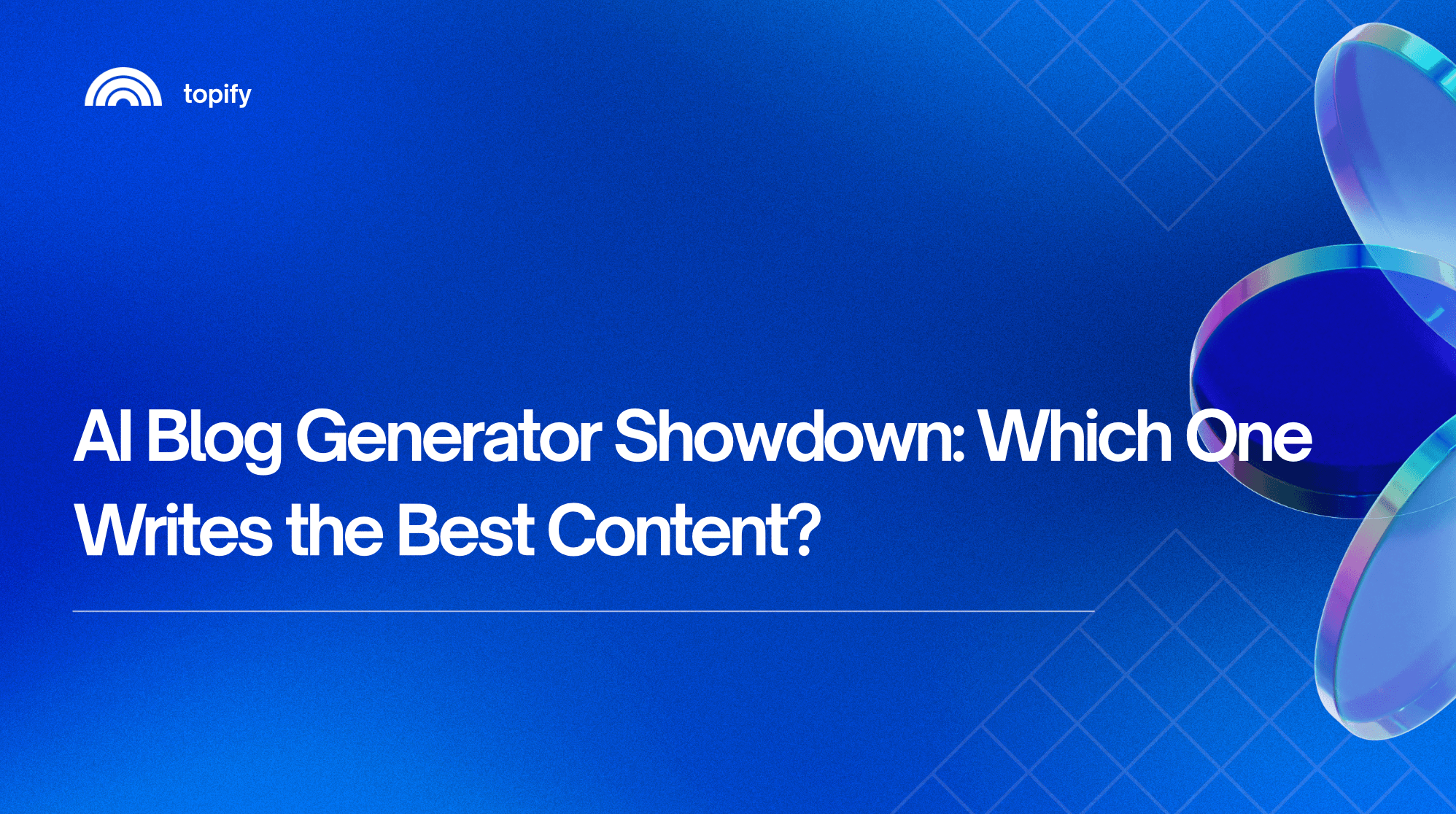 topify

AI Blog Generator Showdown: Which One Writes the Best Content?